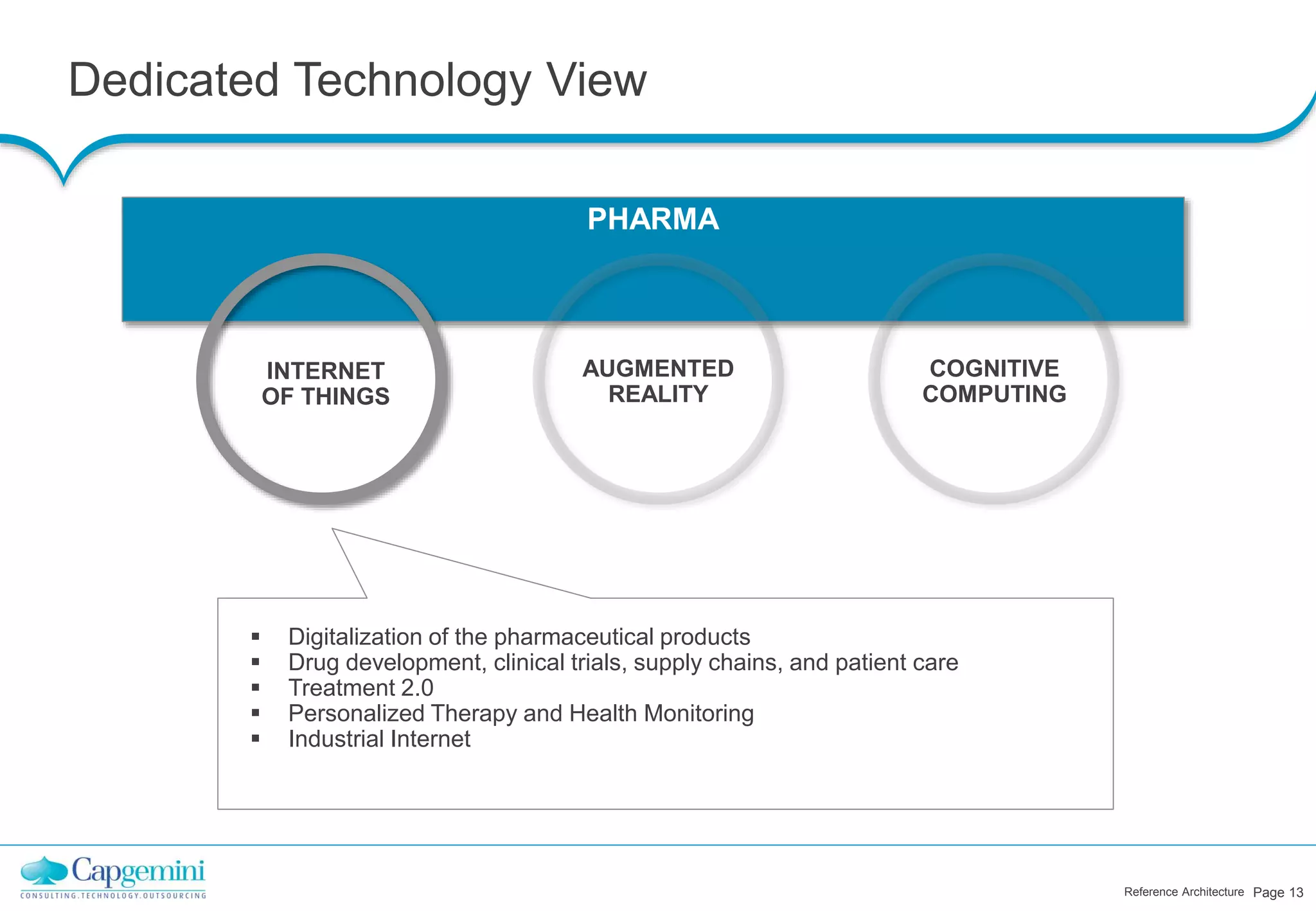 Dedicated Technology View

PHARMA

INTERNET OF THINGS

AUGMENTED REALITY

COGNITIVE COMPUTING

▪ Digitalization of the pharmaceutical products
▪ Drug development, clinical trials, supply chains, and patient care
▪ Treatment 2.0
▪ Personalized Therapy and Health Monitoring
▪ Industrial Internet

Capgemini
CONSULTING.TECHNOLOGY.OUTSOURCING

Reference Architecture Page 13